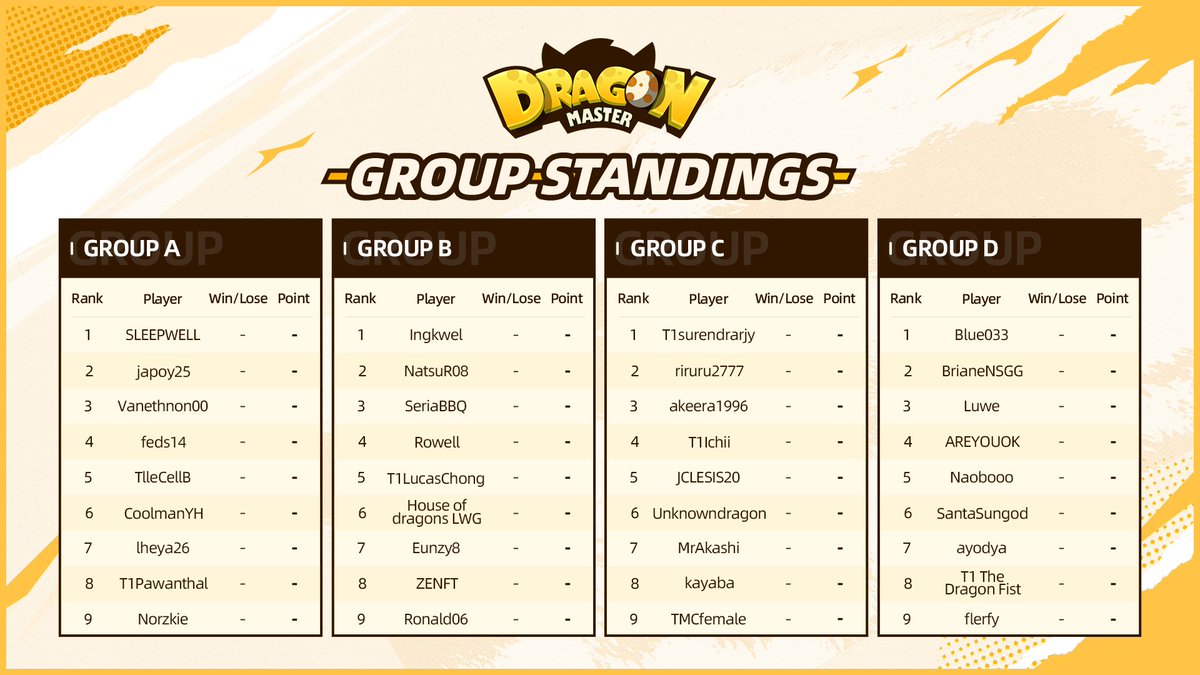 DRAGON MASTER

GROUP STANDINGS

GROUP A

| Rank | Player | Win/Lose | Point |
|---|---|---|---|
| 1 | SLEEPWELL | - | - |
| 2 | japoy25 | - | - |
| 3 | Vanethnon00 | - | - |
| 4 | feds14 | - | - |
| 5 | TlleCellB | - | - |
| 6 | CoolmanYH | - | - |
| 7 | lheya26 | - | - |
| 8 | T1Pawanthal | - | - |
| 9 | Norzkie | - | - |

GROUP B

| Rank | Player | Win/Lose | Point |
|---|---|---|---|
| 1 | Ingkwel | - | - |
| 2 | NatsuR08 | - | - |
| 3 | SeriaBBQ | - | - |
| 4 | Rowell | - | - |
| 5 | T1LucasChong | - | - |
| 6 | House of dragons LWG | - | - |
| 7 | Eunzy8 | - | - |
| 8 | ZENFT | - | - |
| 9 | Ronald06 | - | - |

GROUP C

| Rank | Player | Win/Lose | Point |
|---|---|---|---|
| 1 | T1surendrarjy | - | - |
| 2 | riruru2777 | - | - |
| 3 | akeera1996 | - | - |
| 4 | T1Ichii | - | - |
| 5 | JCLESIS20 | - | - |
| 6 | Unknowndragon | - | - |
| 7 | MrAkashi | - | - |
| 8 | kayaba | - | - |
| 9 | TMCfemale | - | - |

GROUP D

| Rank | Player | Win/Lose | Point |
|---|---|---|---|
| 1 | Blue033 | - | - |
| 2 | BrianeNSGG | - | - |
| 3 | Luwe | - | - |
| 4 | AREYOUOK | - | - |
| 5 | Naobooo | - | - |
| 6 | SantaSungod | - | - |
| 7 | ayodya | - | - |
| 8 | T1 The Dragon Fist | - | - |
| 9 | flerfy | - | - |